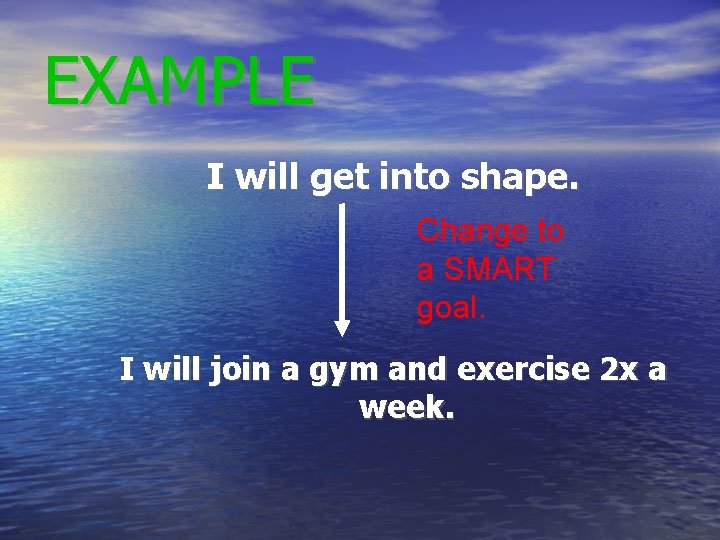 EXAMPLE

I will get into shape.

Change to a SMART goal.

I will join a gym and exercise 2x a week.